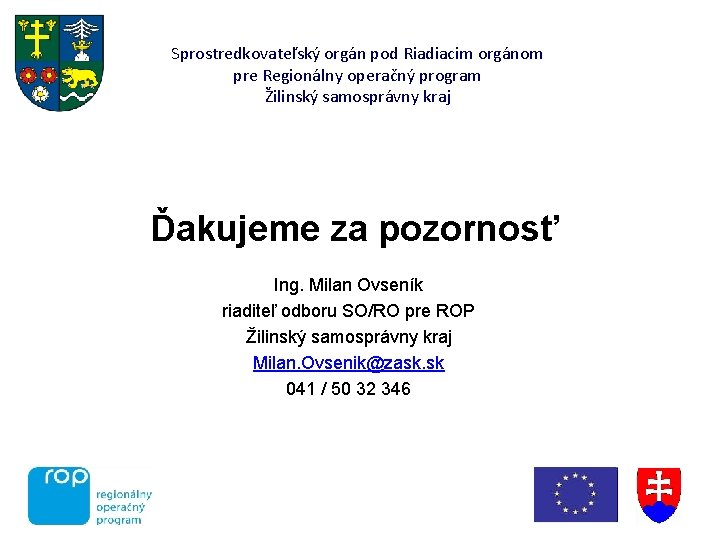 Sprostredkovateľský orgán pod Riadiacim orgánom
pre Regionálny operačný program
Žilinský samosprávny kraj

Ďakujeme za pozornosť

Ing. Milan Ovseník
riaditeľ odboru SO/RO pre ROP
Žilinský samosprávny kraj
Milan.Ovsenik@zask.sk
041 / 50 32 346

rop
regionálny
operačný
program